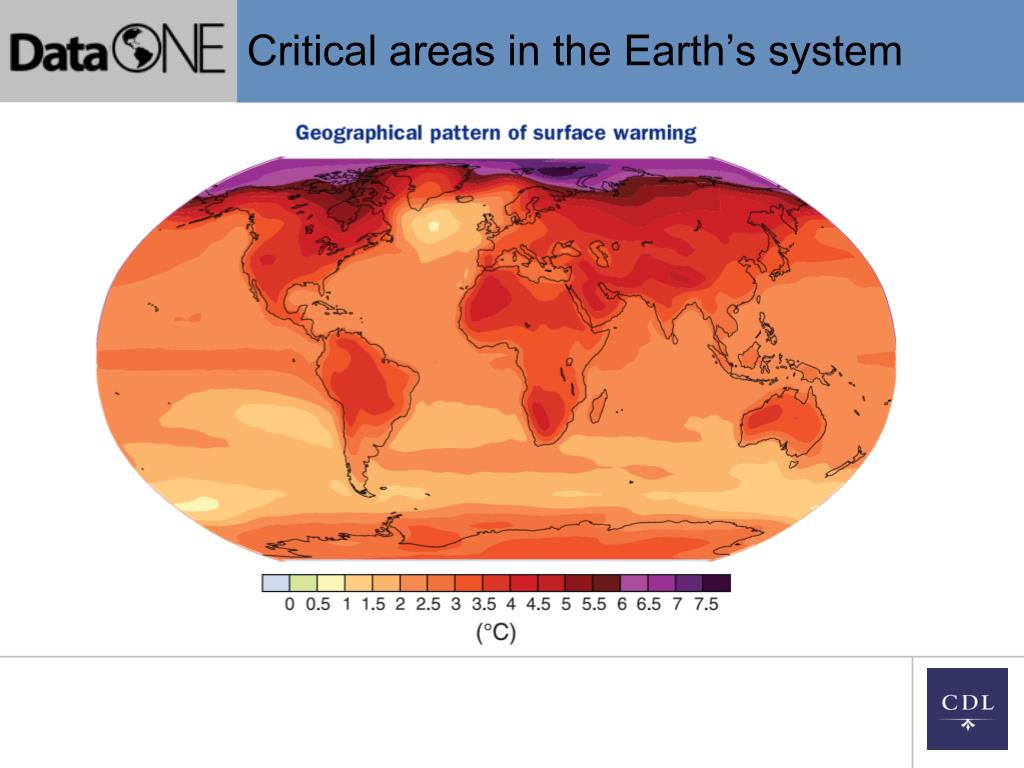 DataONE Critical areas in the Earth's system

Geographical pattern of surface warming

0 0.5 1 1.5 2 2.5 3 3.5 4 4.5 5 5.5 6 6.5 7 7.5
(°C)

CDL